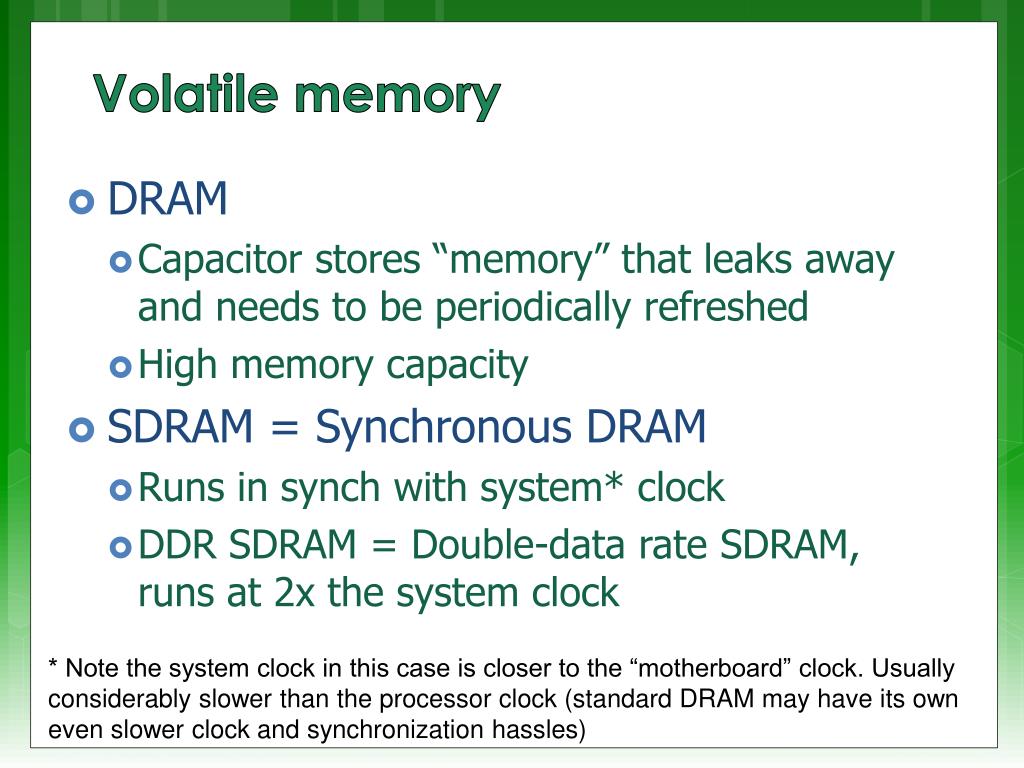 Volatile memory

DRAM

Capacitor stores “memory” that leaks away and needs to be periodically refreshed

High memory capacity

SDRAM = Synchronous DRAM

Runs in synch with system* clock

DDR SDRAM = Double-data rate SDRAM, runs at 2x the system clock

* Note the system clock in this case is closer to the “motherboard” clock. Usually considerably slower than the processor clock (standard DRAM may have its own even slower clock and synchronization hassles)